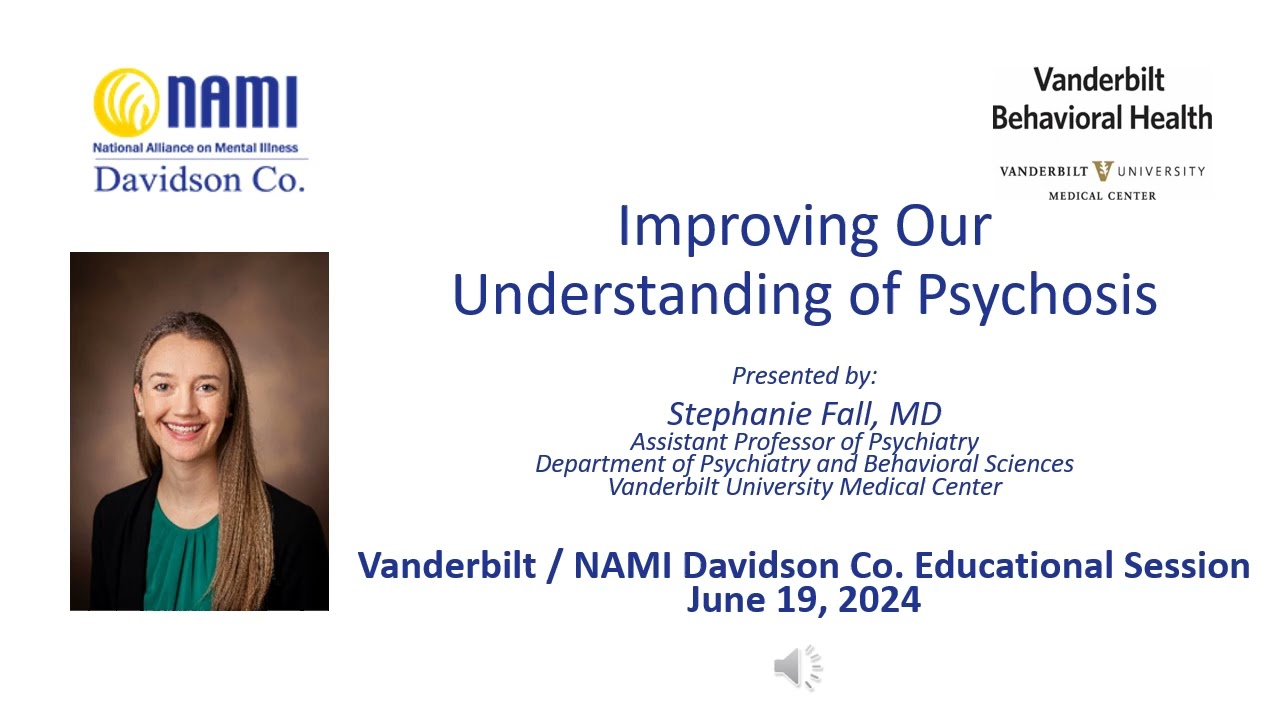 NAMI
National Alliance on Mental Illness
Davidson Co.

Vanderbilt
Behavioral Health

VANDERBILT UNIVERSITY
MEDICAL CENTER

Improving Our Understanding of Psychosis

Presented by:
Stephanie Fall, MD
Assistant Professor of Psychiatry
Department of Psychiatry and Behavioral Sciences
Vanderbilt University Medical Center

Vanderbilt / NAMI Davidson Co. Educational Session
June 19, 2024